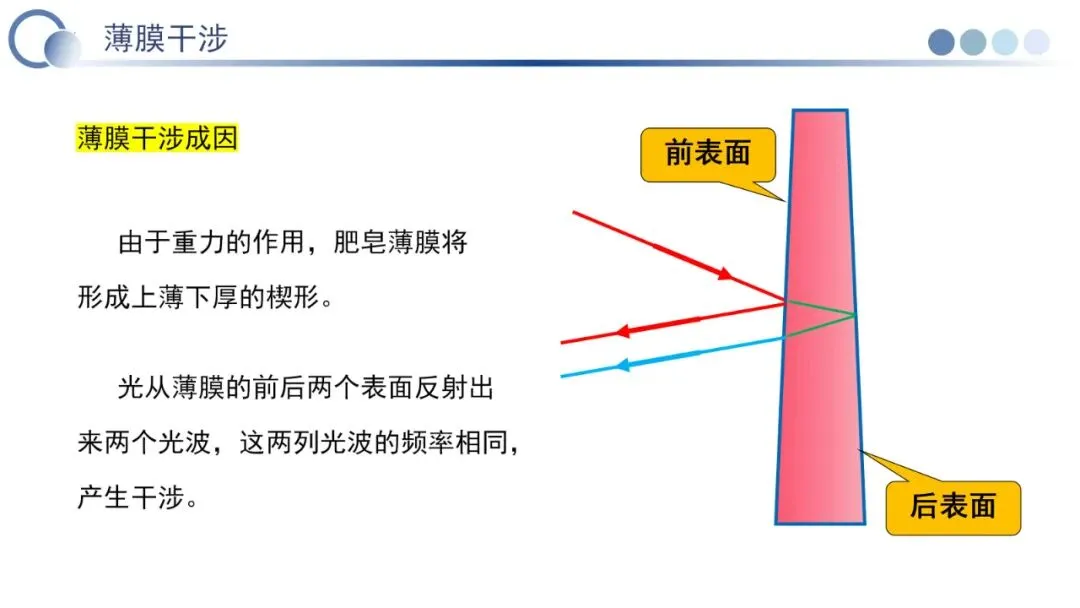 薄膜干涉

薄膜干涉成因

由于重力的作用，肥皂薄膜将形成上薄下厚的楔形。

光从薄膜的前后两个表面反射出来两个光波，这两列光波的频率相同，产生干涉。

前表面

后表面